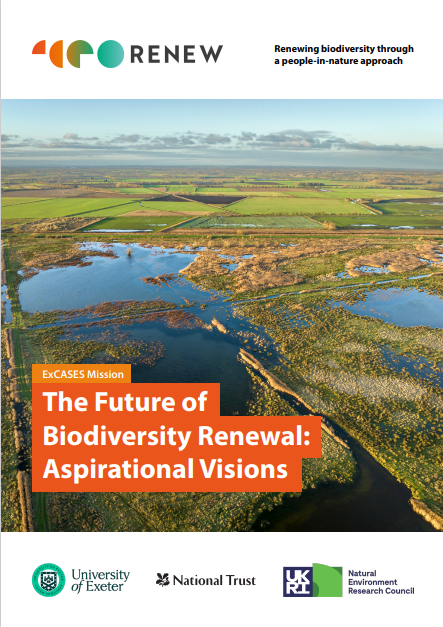 RENEW

Renewing biodiversity through a people-in-nature approach

ExCASES Mission

The Future of Biodiversity Renewal: Aspirational Visions

University of Exeter

National Trust

UKRI

Natural Environment Research Council